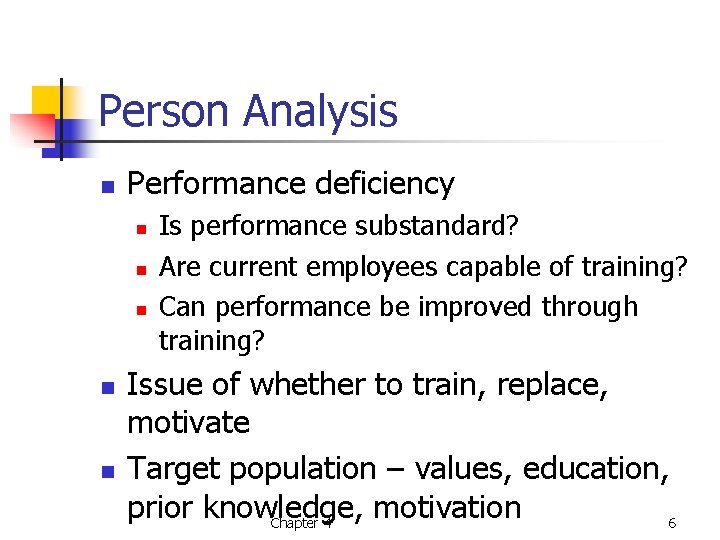 Person Analysis

- Performance deficiency
  - Is performance substandard?
  - Are current employees capable of training?
  - Can performance be improved through training?
- Issue of whether to train, replace, motivate
- Target population – values, education, prior knowledge, motivation

Chapter 4

6